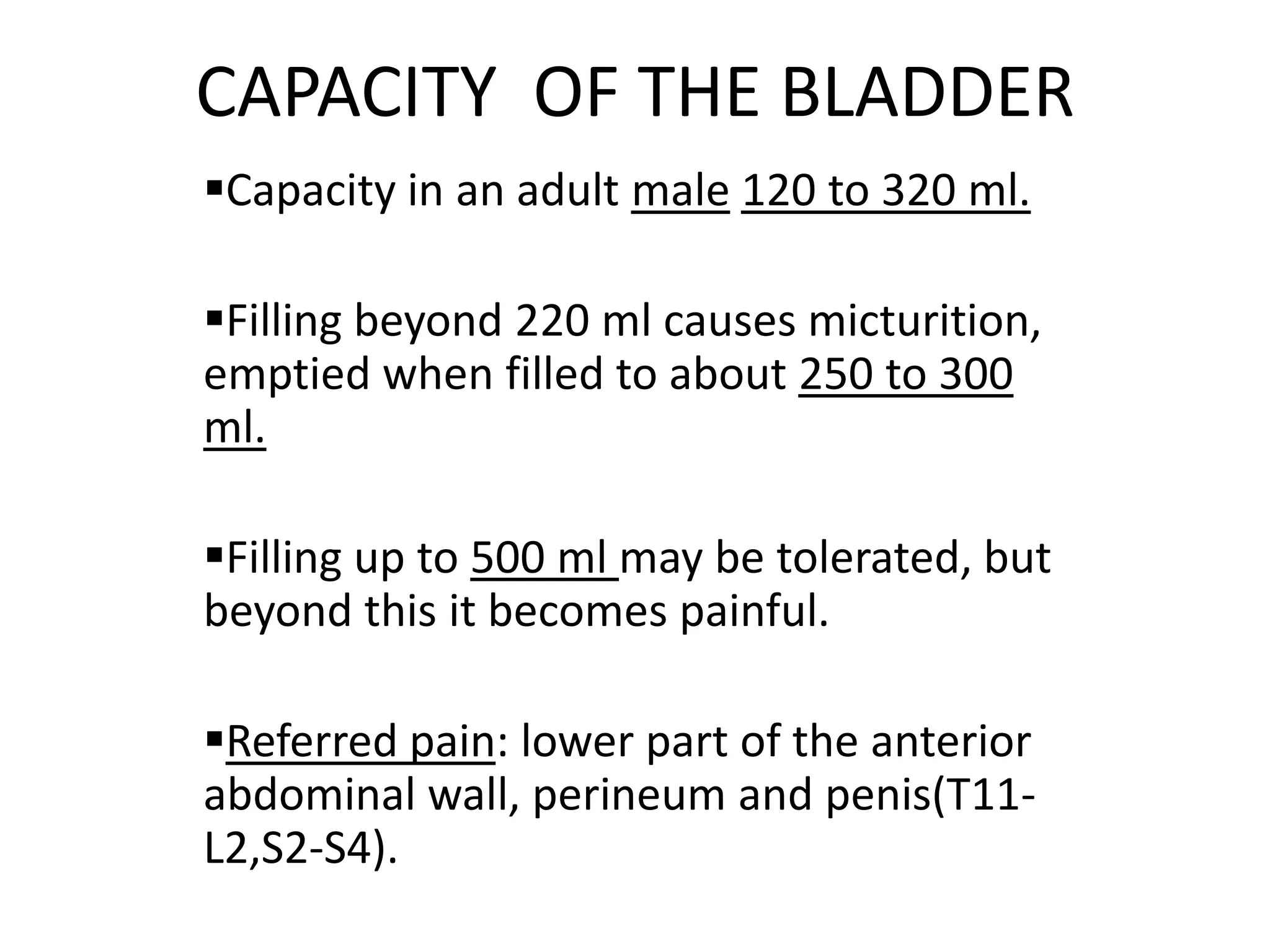 CAPACITY OF THE BLADDER

▪Capacity in an adult male 120 to 320 ml.

▪Filling beyond 220 ml causes micturition, emptied when filled to about 250 to 300 ml.

▪Filling up to 500 ml may be tolerated, but beyond this it becomes painful.

▪Referred pain: lower part of the anterior abdominal wall, perineum and penis(T11-L2,S2-S4).